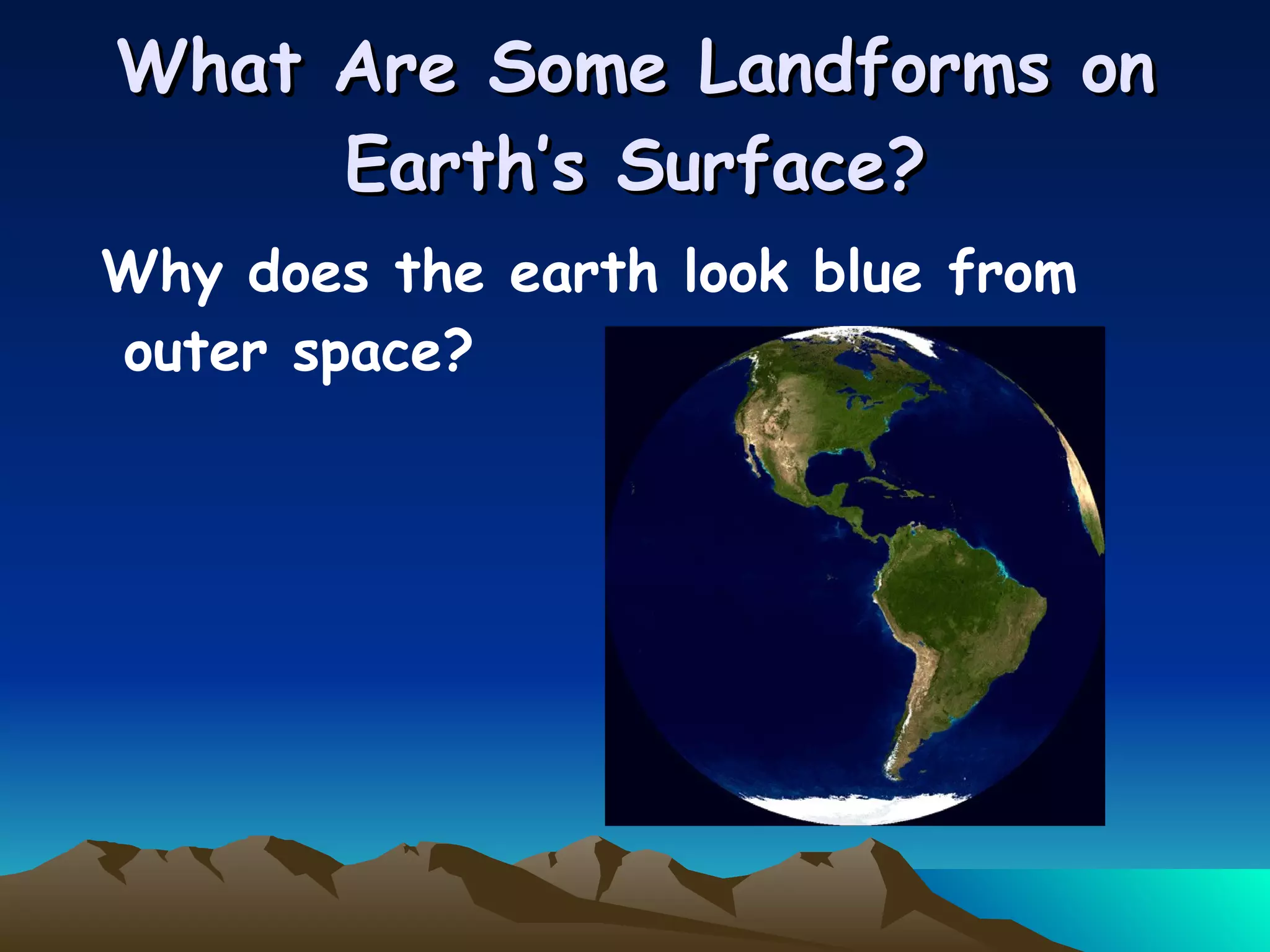 What Are Some Landforms on Earth's Surface?

Why does the earth look blue from outer space?